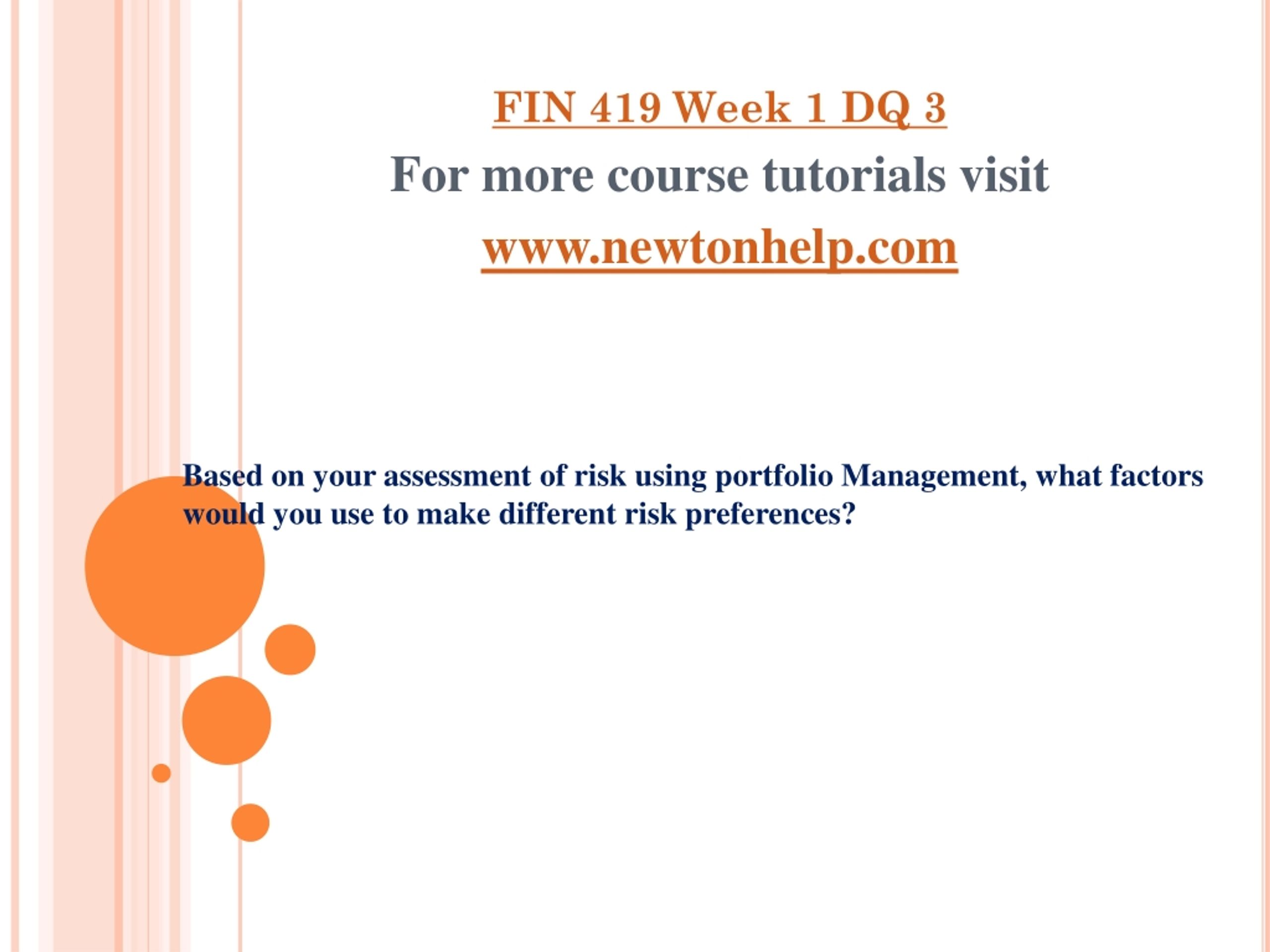 FIN 419 Week 1 DQ 3

For more course tutorials visit

www.newtonhelp.com

Based on your assessment of risk using portfolio Management, what factors would you use to make different risk preferences?